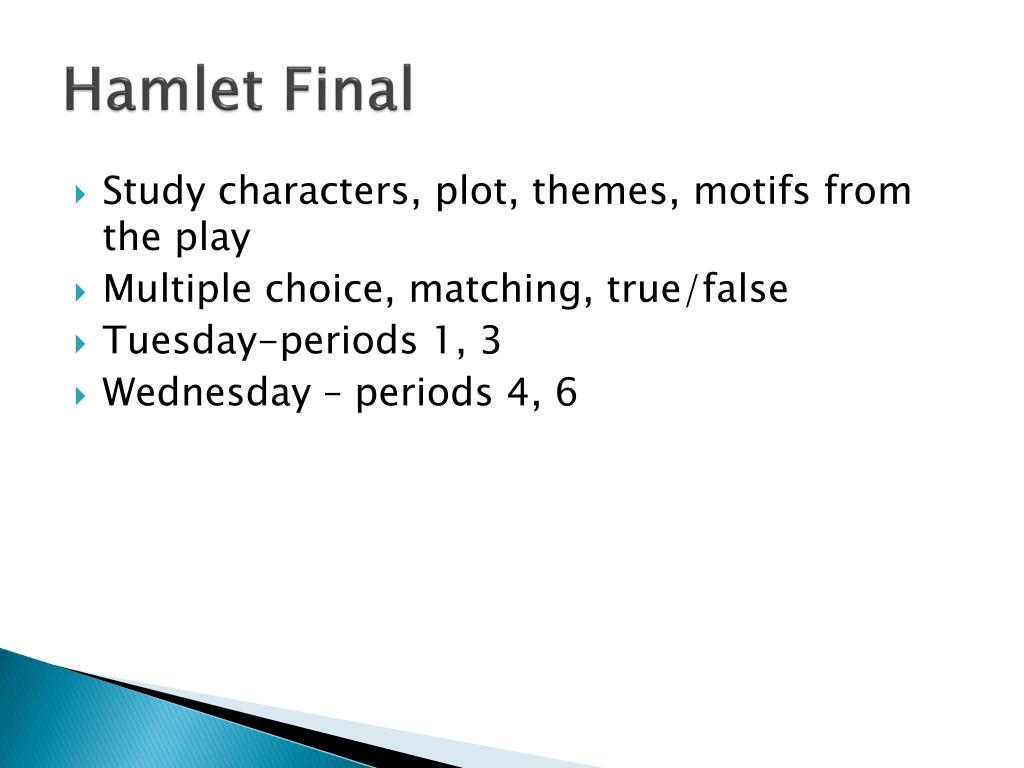 Hamlet Final

Study characters, plot, themes, motifs from the play
Multiple choice, matching, true/false
Tuesday-periods 1, 3
Wednesday – periods 4, 6